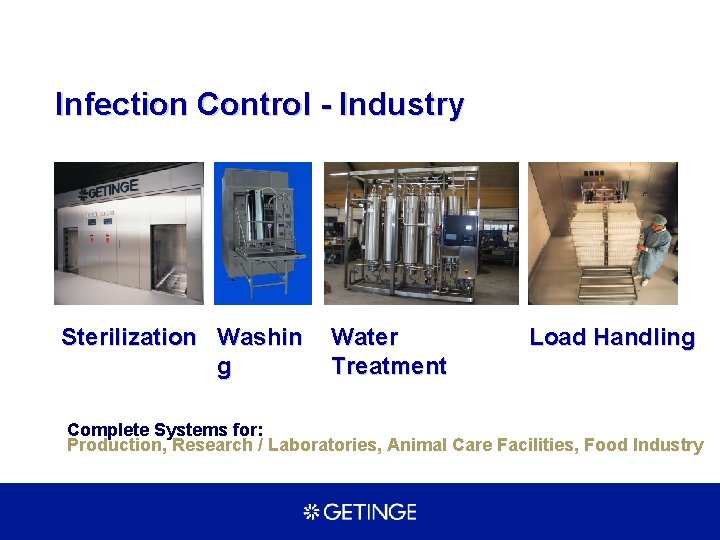 Infection Control - Industry

GETINGE

Sterilization

Washin
g

Water
Treatment

Load Handling

Complete Systems for:
Production, Research / Laboratories, Animal Care Facilities, Food Industry

GETINGE